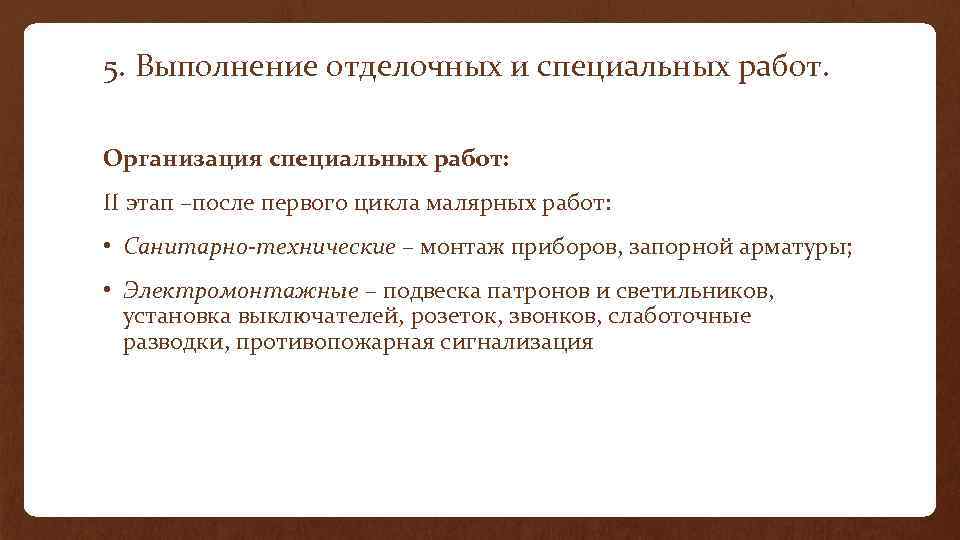 5. Выполнение отделочных и специальных работ.

Организация специальных работ:

II этап –после первого цикла малярных работ:

• Санитарно-технические – монтаж приборов, запорной арматуры;

• Электромонтажные – подвеска патронов и светильников, установка выключателей, розеток, звонков, слаботочные разводки, противопожарная сигнализация